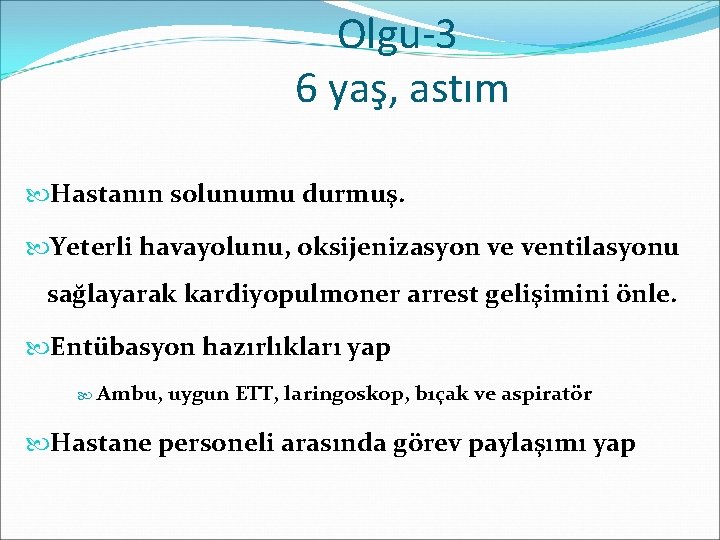 Olgu-3
6 yaş, astım

Hastanın solunumu durmuş.

Yeterli havayolunu, oksijenizasyon ve ventilasyonu sağlayarak kardiyopulmoner arrest gelişimini önle.

Entübasyon hazırlıkları yap

Ambu, uygun ETT, laringoskop, bıçak ve aspiratör

Hastane personeli arasında görev paylaşımı yap